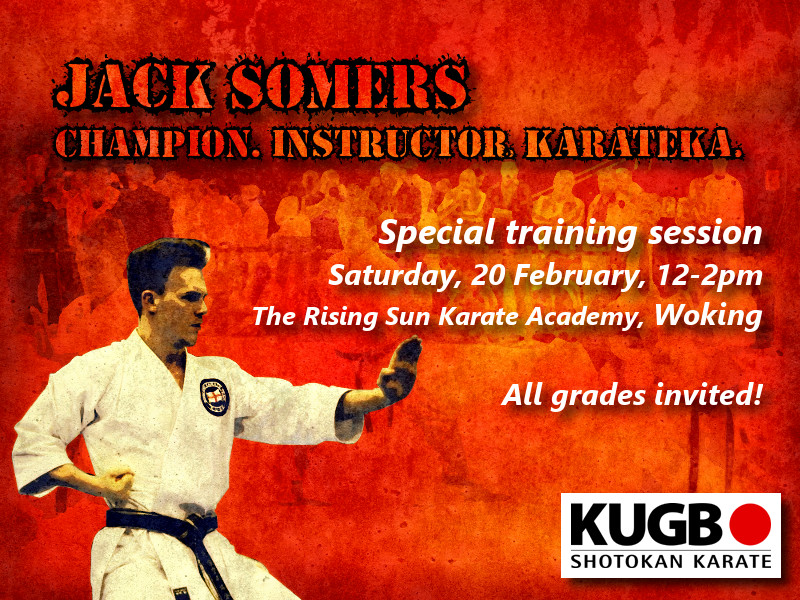 JACK SOMERS
CHAMPION. INSTRUCTOR. KARATEKA.

Special training session
Saturday, 20 February, 12-2pm
The Rising Sun Karate Academy, Woking

All grades invited!

KUGB
SHOTOKAN KARATE